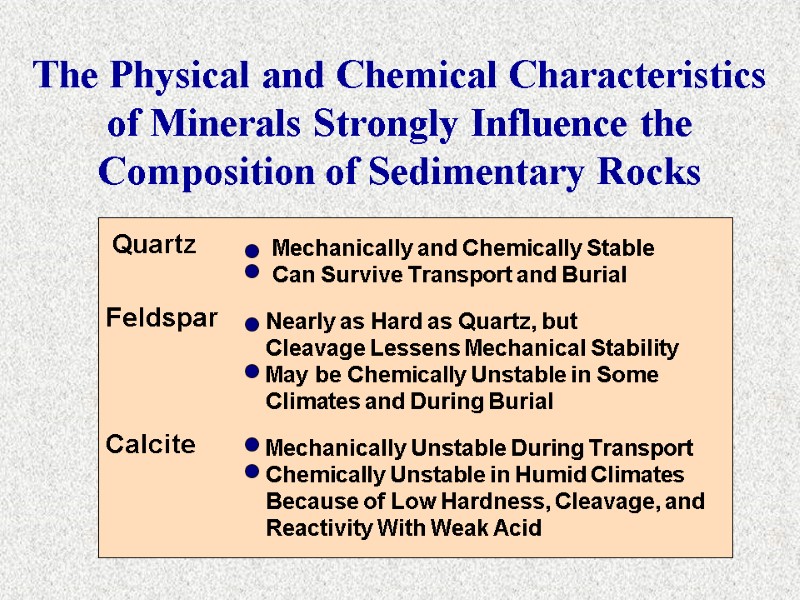 The Physical and Chemical Characteristics of Minerals Strongly Influence the Composition of Sedimentary Rocks

Quartz
- Mechanically and Chemically Stable
- Can Survive Transport and Burial

Feldspar
- Nearly as Hard as Quartz, but Cleavage Lessens Mechanical Stability
- May be Chemically Unstable in Some Climates and During Burial

Calcite
- Mechanically Unstable During Transport
- Chemically Unstable in Humid Climates Because of Low Hardness, Cleavage, and Reactivity With Weak Acid